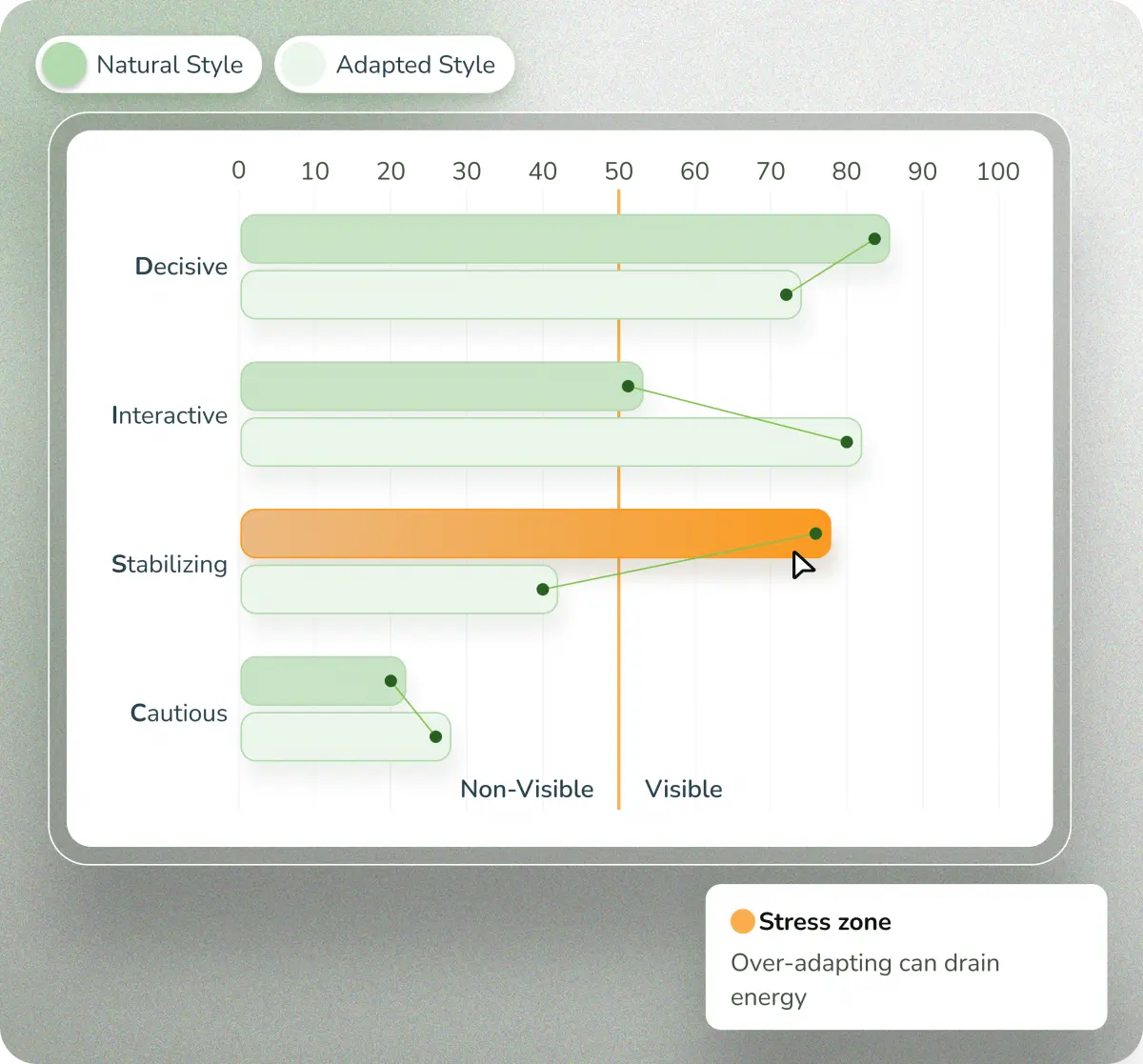 Natural Style
Adapted Style

0 10 20 30 40 50 60 70 80 90 100

Decisive
Interactive
Stabilizing
Cautious

Non-Visible
Visible

Stress zone
Over-adapting can drain energy